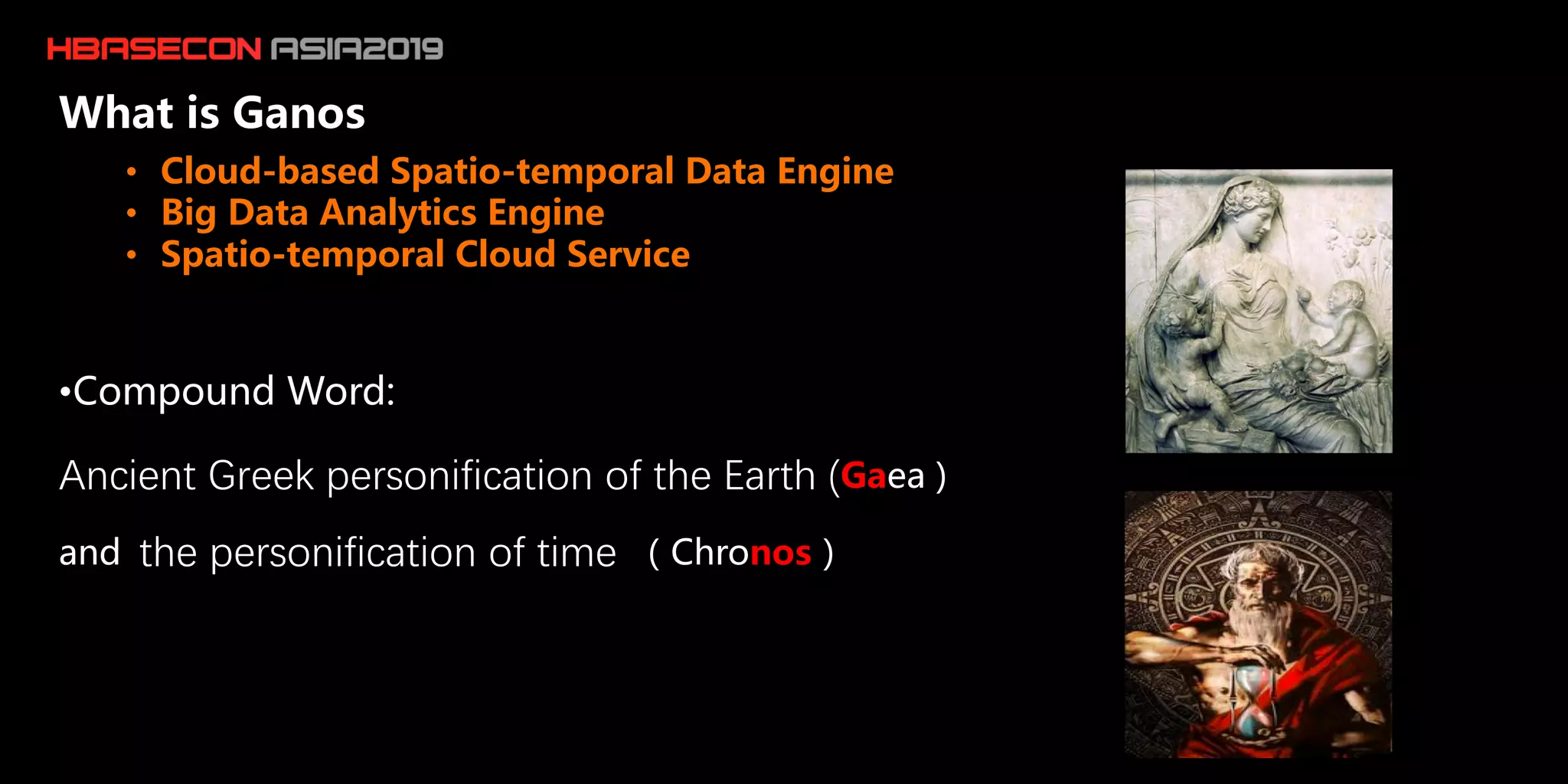 HBASECON ASIA2019

What is Ganos

• Cloud-based Spatio-temporal Data Engine
• Big Data Analytics Engine
• Spatio-temporal Cloud Service

•Compound Word:

Ancient Greek personification of the Earth (Gaea )

and the personification of time ( Chronos )